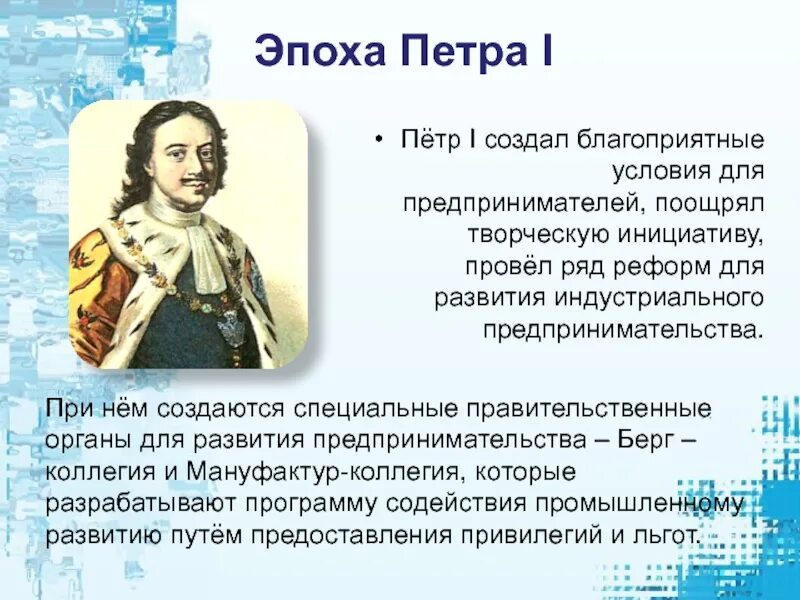 Эпоха Петра I

• Пётр I создал благоприятные условия для предпринимателей, поощрял творческую инициативу, провёл ряд реформ для развития индустриального предпринимательства.

При нём создаются специальные правительственные органы для развития предпринимательства – Берг – коллегия и Мануфактур-коллегия, которые разрабатывают программу содействия промышленному развитию путём предоставления привилегий и льгот.